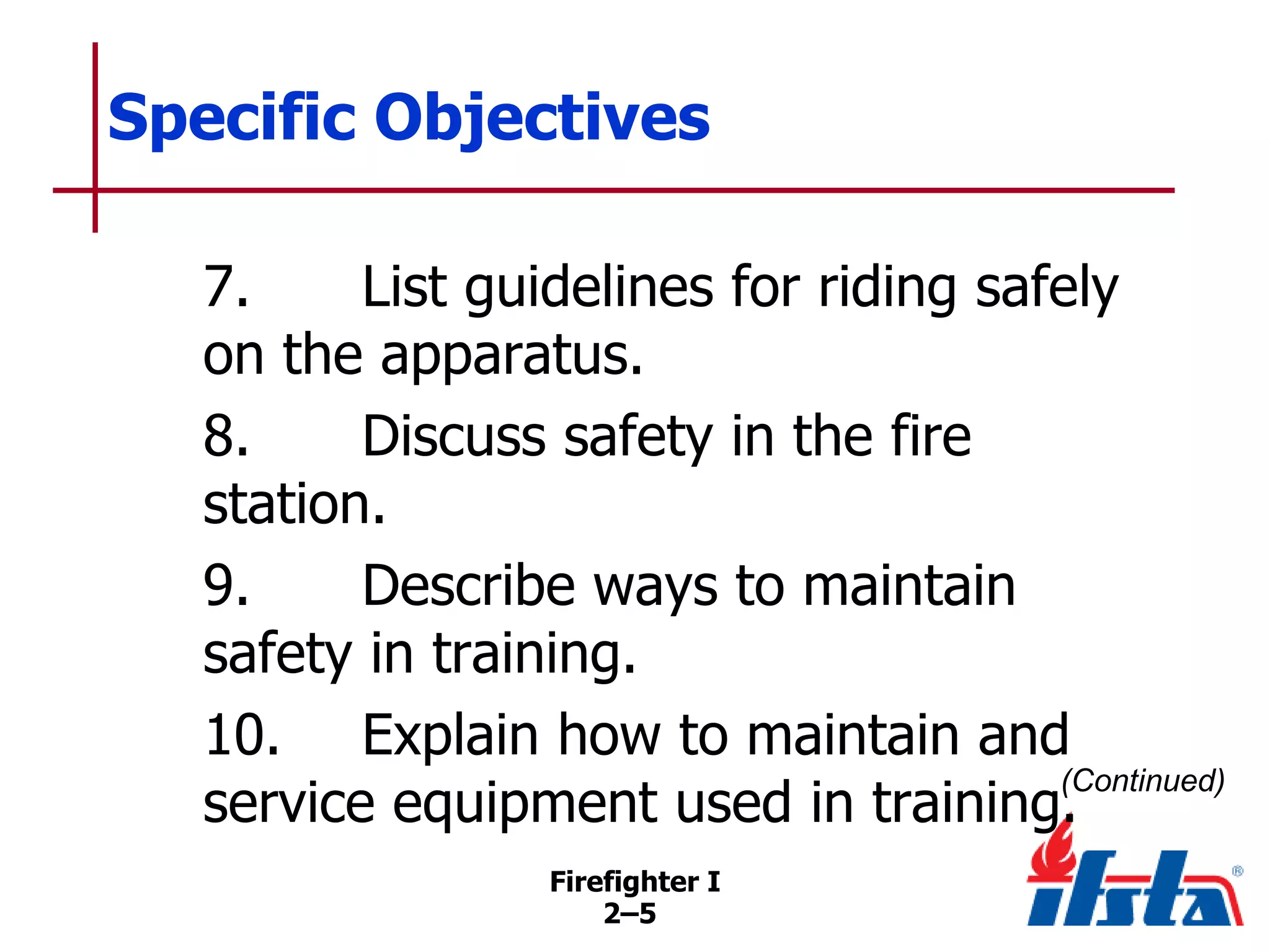 Specific Objectives

7. List guidelines for riding safely on the apparatus.

8. Discuss safety in the fire station.

9. Describe ways to maintain safety in training.

10. Explain how to maintain and service equipment used in training.

(Continued)

Firefighter I
2–5

ifsta®